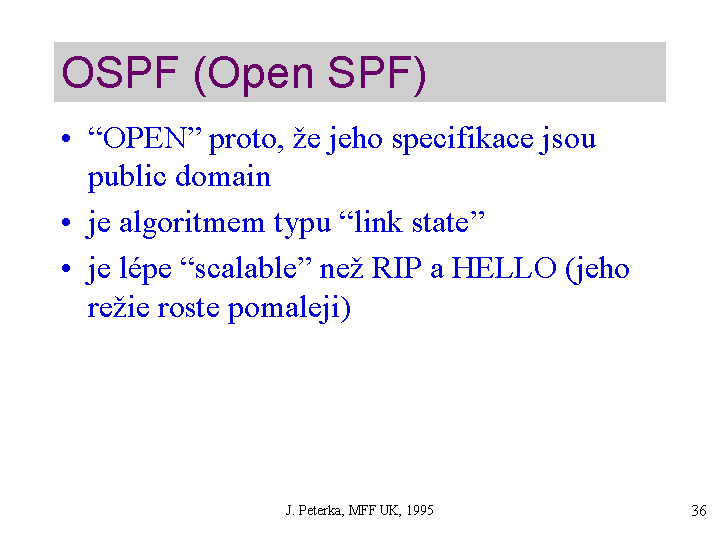 OSPF (Open SPF)

• “OPEN” proto, že jeho specifikace jsou public domain

• je algoritmem typu “link state”

• je lépe “scalable” než RIP a HELLO (jeho režie roste pomaleji)

J. Peterka, MFF UK, 1995

36